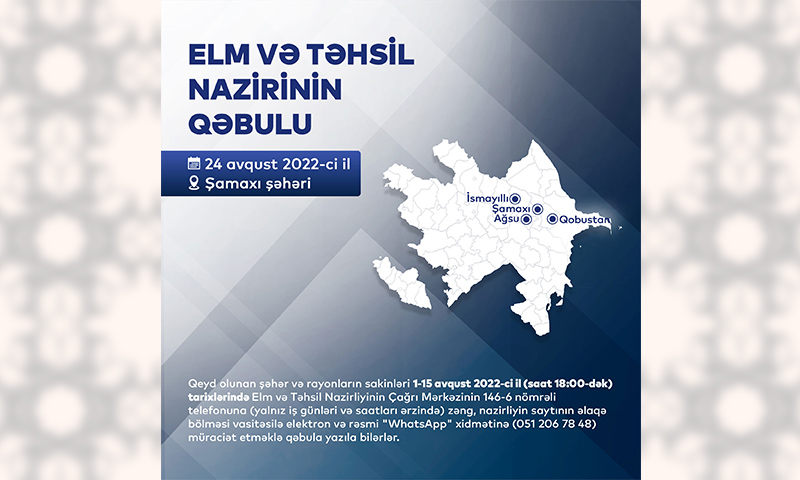 ELM VƏ TƏHSİL NAZİRİNİN QƏBULU

24 avqust 2022-ci il
Şamaxı şəhəri

İsmayıllı
Şamaxı
Ağsu
Qobustan

Qeyd olunan şəhər və rayonların sakinləri 1-15 avqust 2022-ci il (saat 18:00-dək) tarixlərində Elm və Təhsil Nazirliyinin Çağrı Mərkəzinin 146-6 nömrəli telefonuna (yalnız iş günləri və saatları ərzində) zəng, nazirliyin saytının əlaqə bölməsi vasitəsilə elektron və rəsmi "WhatsApp" xidmətinə (051 206 78 48) müraciət etməklə qəbula yazıla bilərlər.